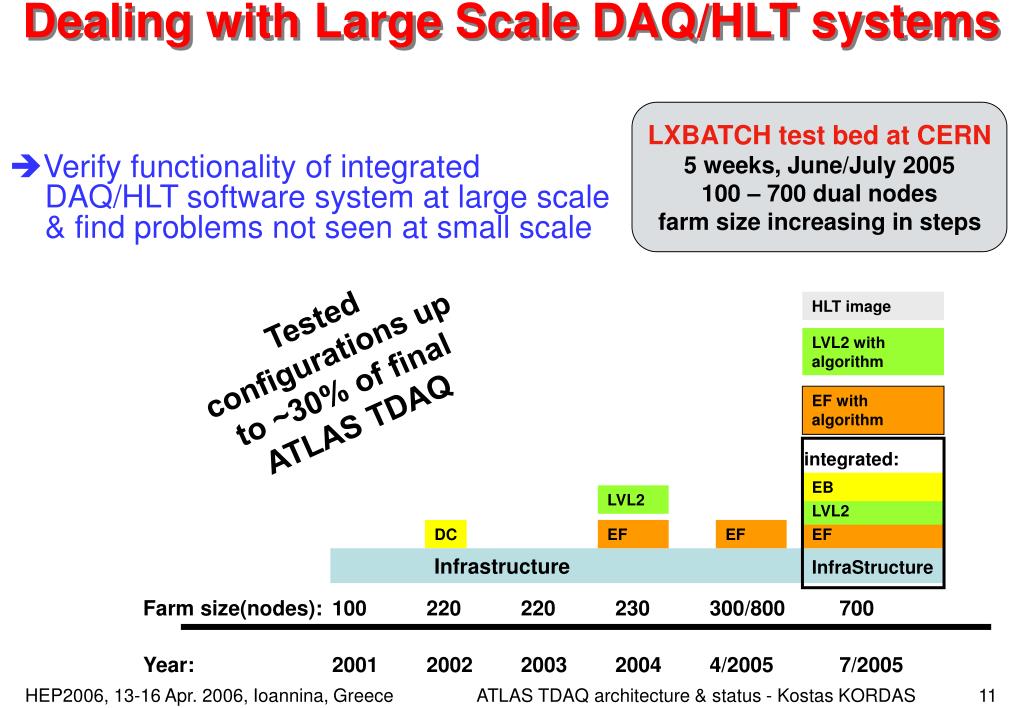 Dealing with Large Scale DAQ/HLT systems

➔Verify functionality of integrated DAQ/HLT software system at large scale & find problems not seen at small scale

LXBATCH test bed at CERN
5 weeks, June/July 2005
100 – 700 dual nodes
farm size increasing in steps

Tested configurations up to ~30% of final ATLAS TDAQ

HLT image

LVL2 with algorithm

EF with algorithm

integrated:
EB
LVL2
EF
InfraStructure

LVL2

DC

EF

EF

Infrastructure

Farm size(nodes): 100 220 220 230 300/800 700

Year: 2001 2002 2003 2004 4/2005 7/2005

HEP2006, 13-16 Apr. 2006, Ioannina, Greece

ATLAS TDAQ architecture & status - Kostas KORDAS

11